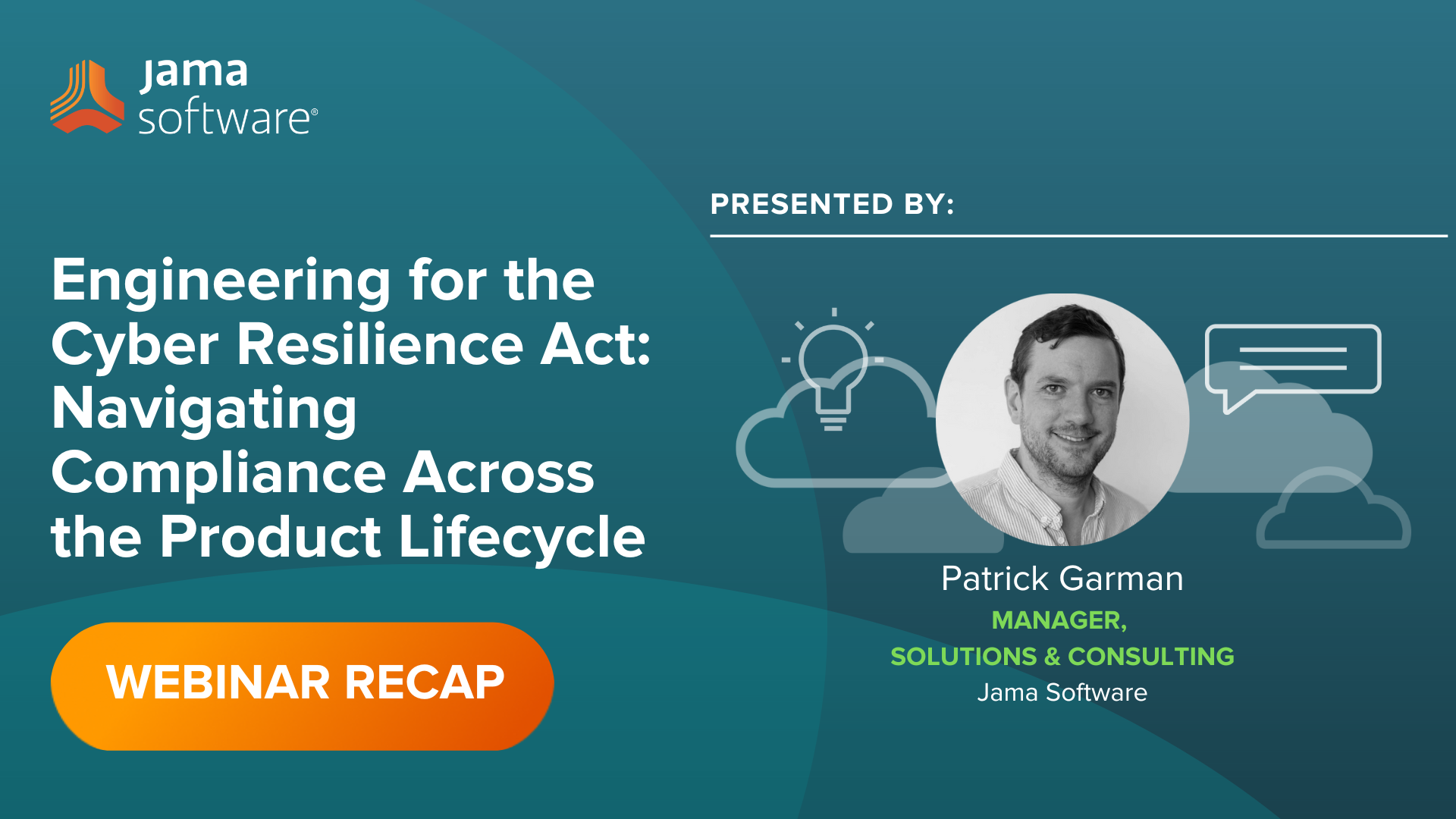 jama software®

Engineering for the Cyber Resilience Act: Navigating Compliance Across the Product Lifecycle

WEBINAR RECAP

PRESENTED BY:

Patrick Garman
MANAGER, SOLUTIONS & CONSULTING
Jama Software